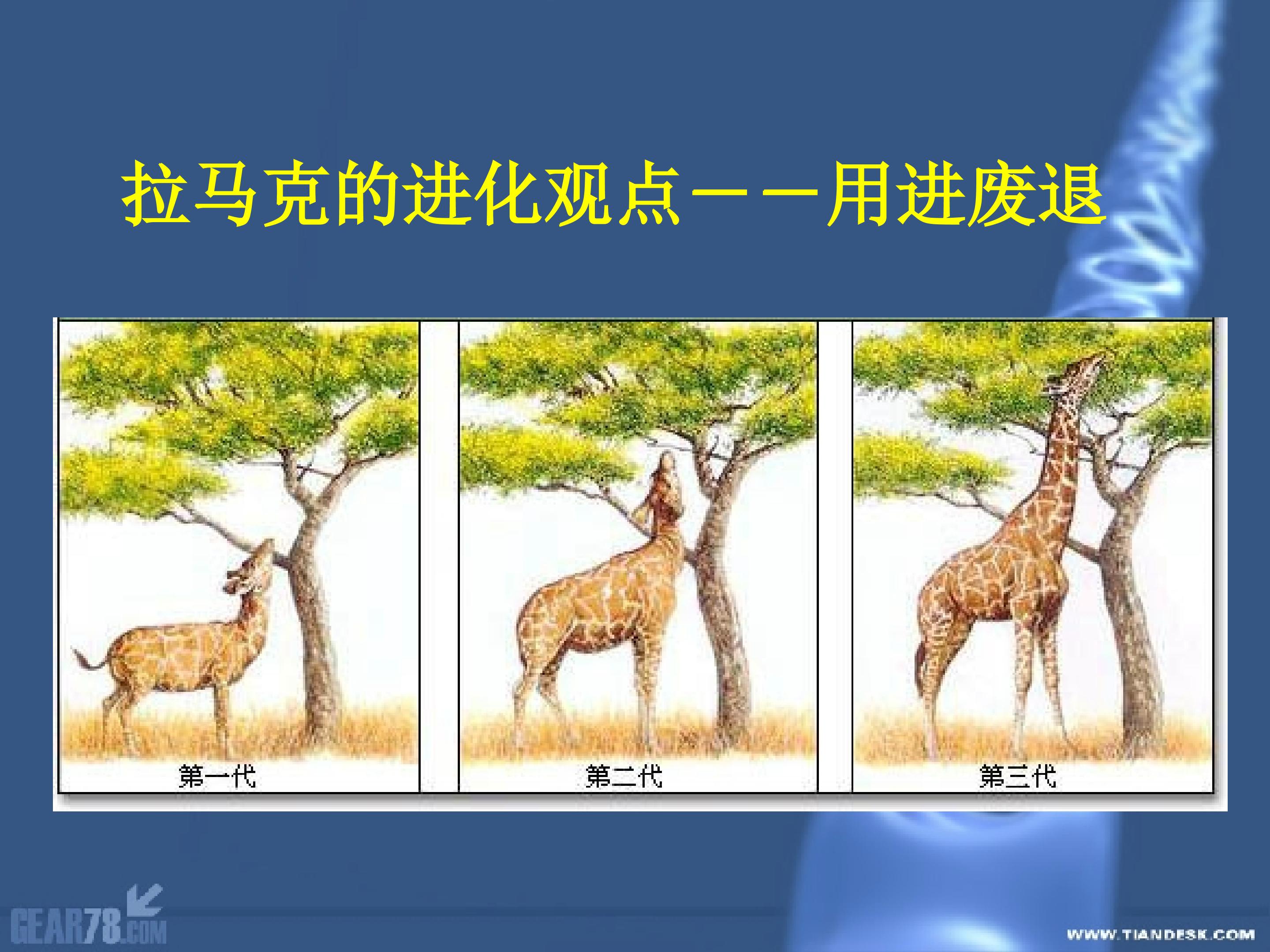 拉马克的进化观点——用进废退

第一代

第二代

第三代

GEAR78.COM

WWW.TIANDESK.COM